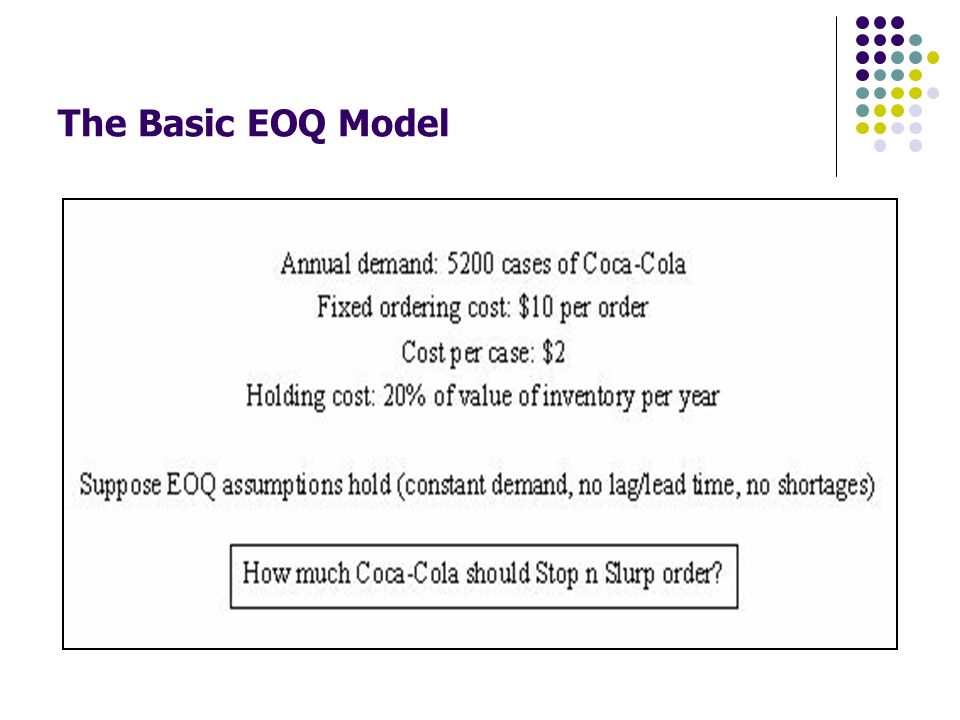 The Basic EOQ Model

Annual demand: 5200 cases of Coca-Cola
Fixed ordering cost: \$10 per order
Cost per case: \$2
Holding cost: 20% of value of inventory per year

Suppose EOQ assumptions hold (constant demand, no lag/lead time, no shortages)

How much Coca-Cola should Stop n Slurp order?